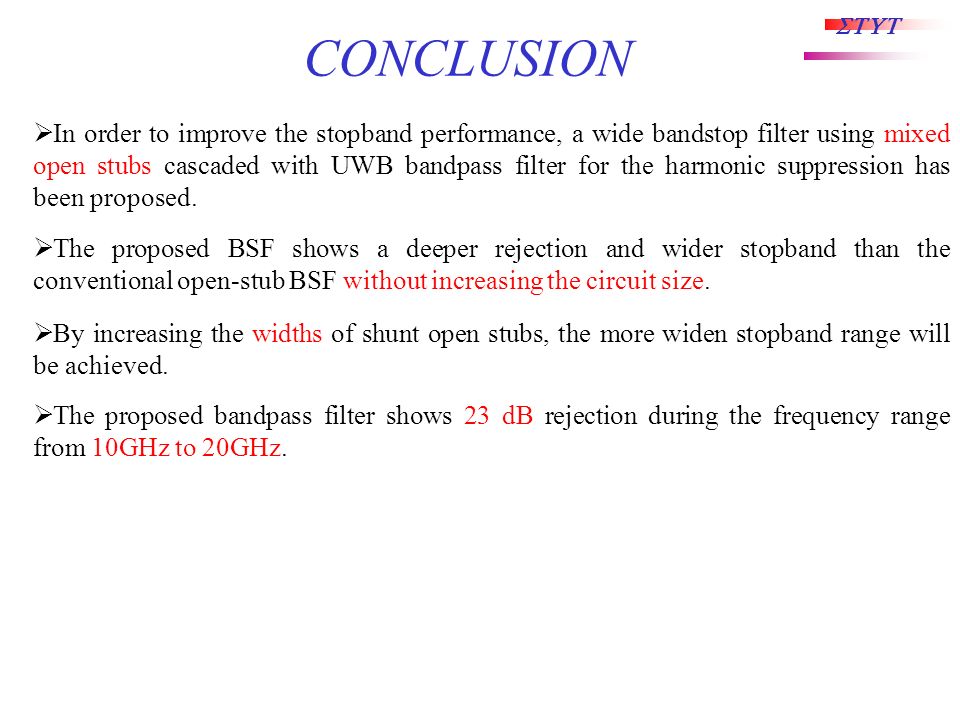 ΣΤΥΤ

CONCLUSION

➢In order to improve the stopband performance, a wide bandstop filter using mixed open stubs cascaded with UWB bandpass filter for the harmonic suppression has been proposed.

➢The proposed BSF shows a deeper rejection and wider stopband than the conventional open-stub BSF without increasing the circuit size.

➢By increasing the widths of shunt open stubs, the more widen stopband range will be achieved.

➢The proposed bandpass filter shows 23 dB rejection during the frequency range from 10GHz to 20GHz.